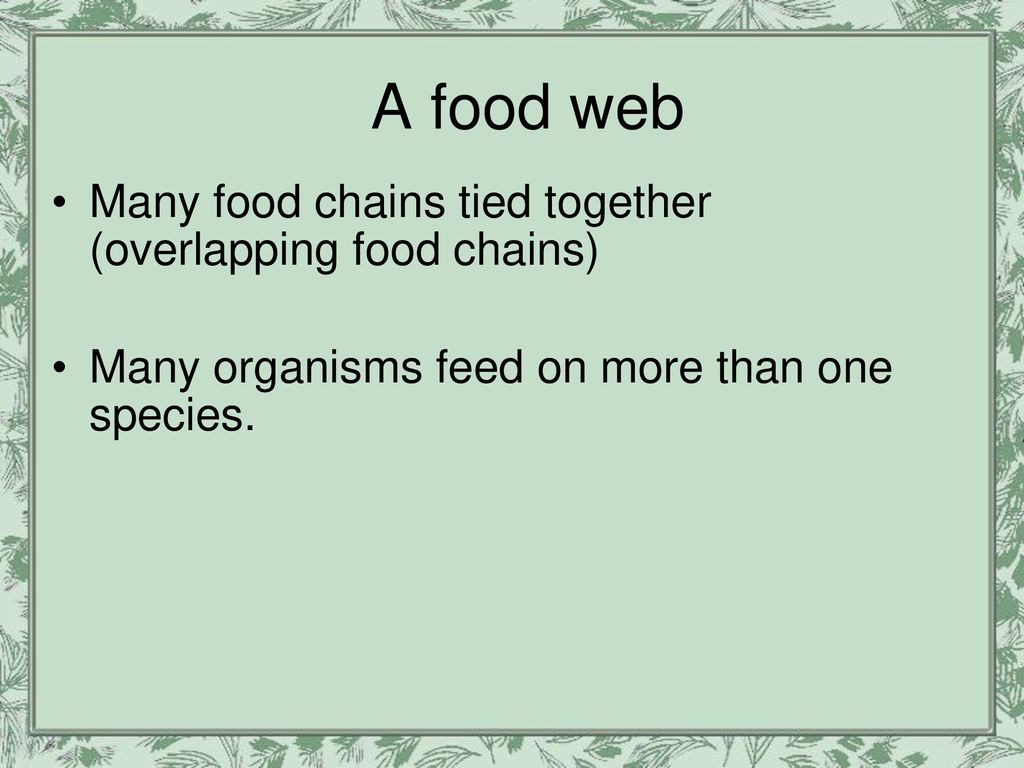 A food web

• Many food chains tied together (overlapping food chains)

• Many organisms feed on more than one species.